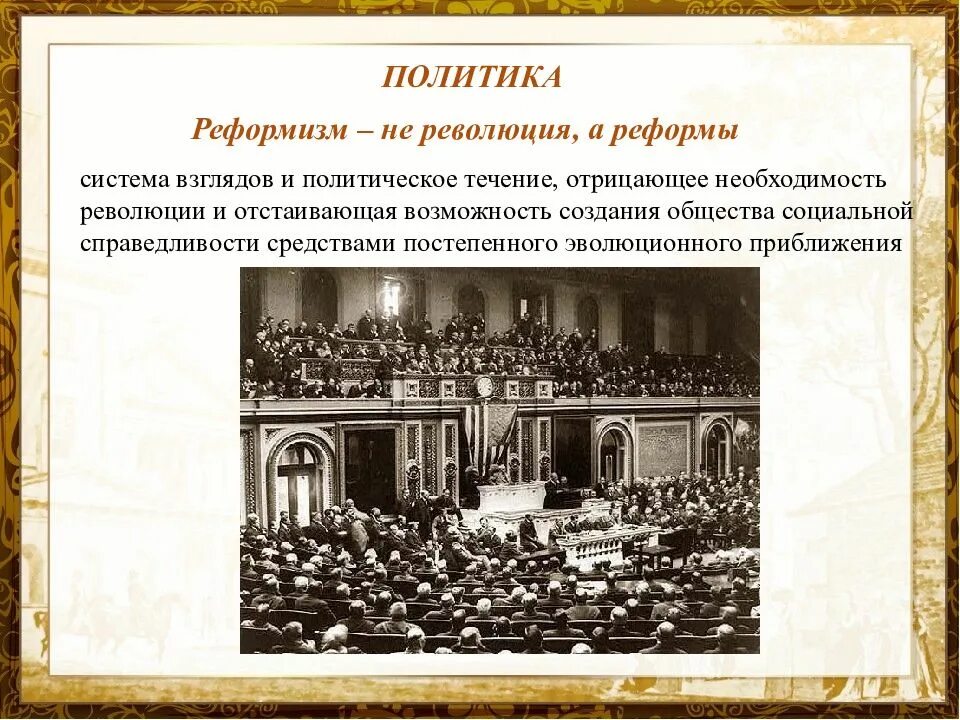 ПОЛИТИКА

Реформизм – не революция, а реформы

система взглядов и политическое течение, отрицающее необходимость революции и отстаивающая возможность создания общества социальной справедливости средствами постепенного эволюционного приближения